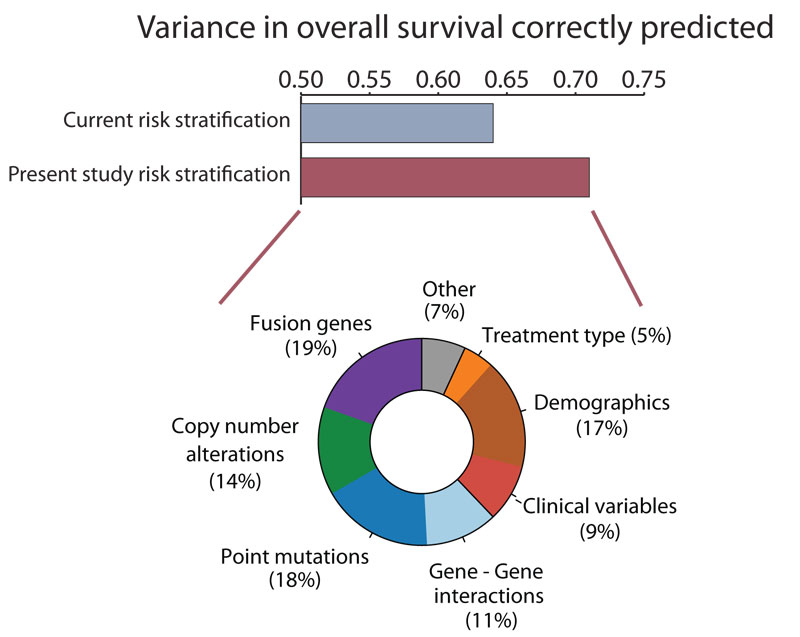 Variance in overall survival correctly predicted

0.50 0.55 0.60 0.65 0.70 0.75

Current risk stratification

Present study risk stratification

Other (7%)

Treatment type (5%)

Demographics (17%)

Clinical variables (9%)

Gene - Gene interactions (11%)

Point mutations (18%)

Copy number alterations (14%)

Fusion genes (19%)